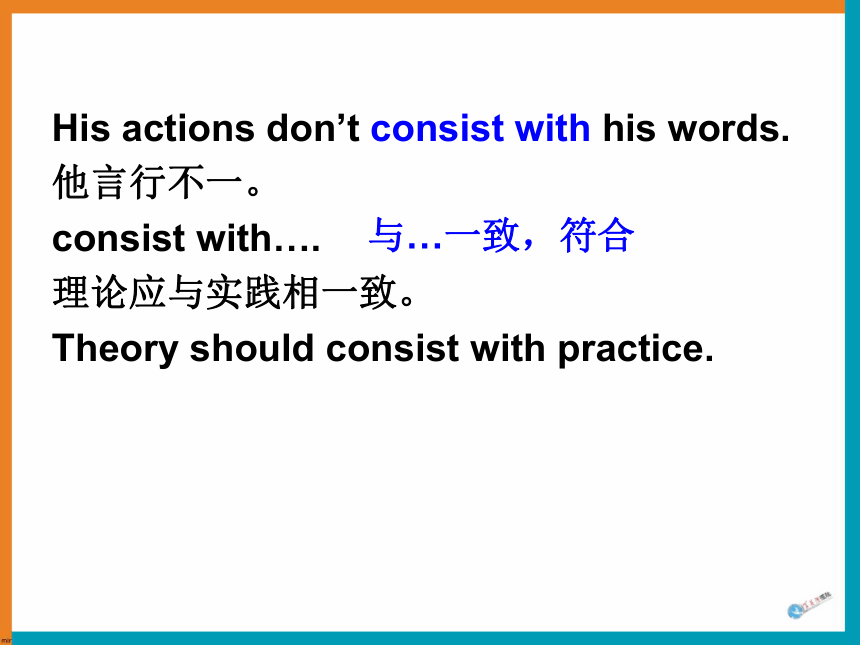 His actions don’t consist with his words.
他言行不一。
consist with…. 与…一致，符合
理论应与实践相一致。
Theory should consist with practice.